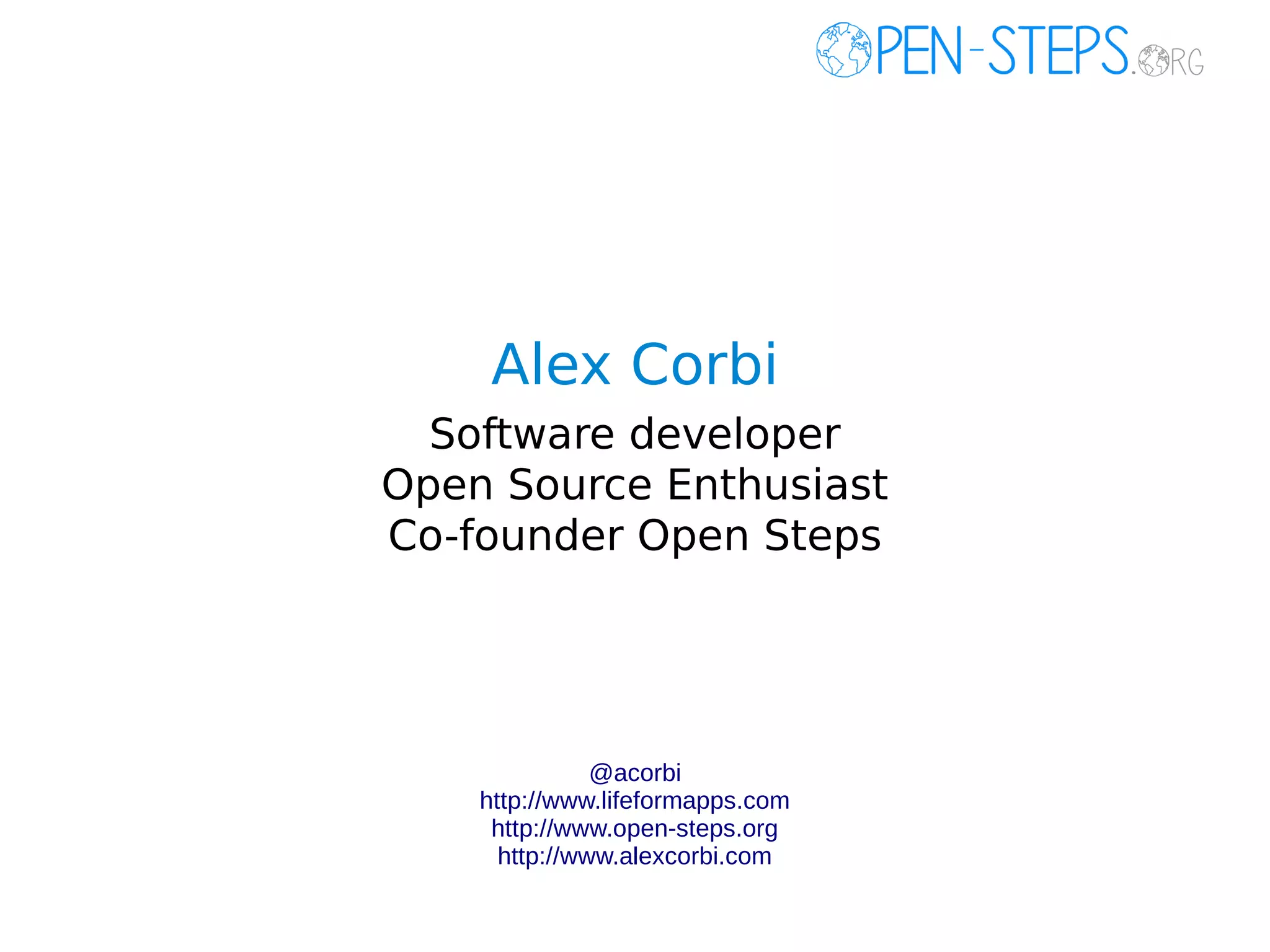 OPEN-STEPS.ORG

Alex Corbi

Software developer
Open Source Enthusiast
Co-founder Open Steps

@acorbi
http://www.lifeformapps.com
http://www.open-steps.org
http://www.alexcorbi.com